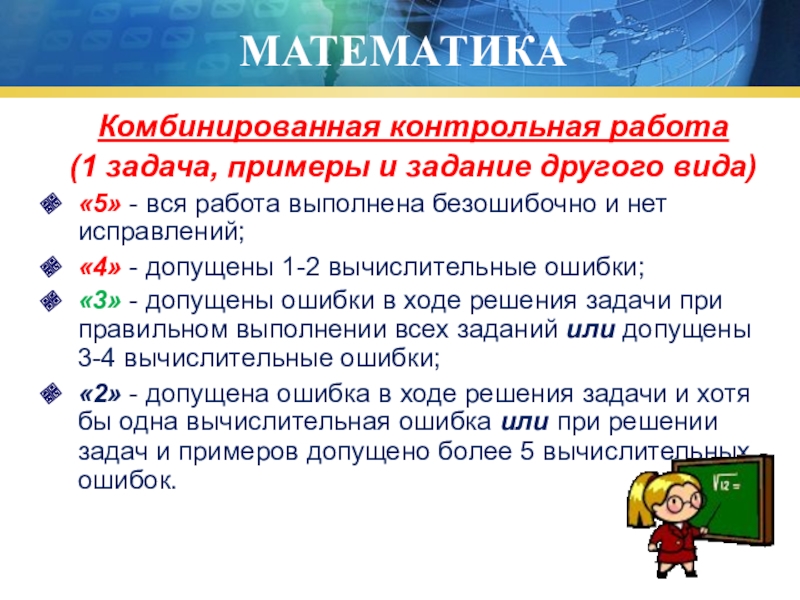 МАТЕМАТИКА

Комбинированная контрольная работа
(1 задача, примеры и задание другого вида)

«5» - вся работа выполнена безошибочно и нет исправлений;

«4» - допущены 1-2 вычислительные ошибки;

«3» - допущены ошибки в ходе решения задачи при правильном выполнении всех заданий или допущены 3-4 вычислительные ошибки;

«2» - допущена ошибка в ходе решения задачи и хотя бы одна вычислительная ошибка или при решении задач и примеров допущено более 5 вычислительных ошибок.

$\sqrt{12}=$